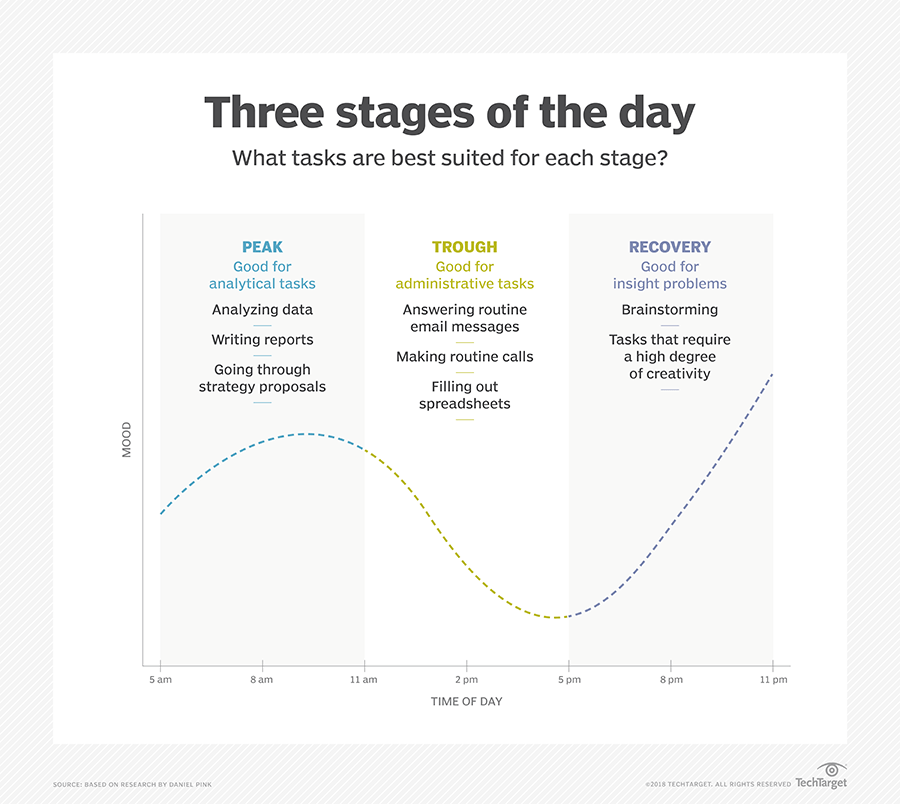 Three stages of the day

What tasks are best suited for each stage?

PEAK
Good for analytical tasks

Analyzing data

Writing reports

Going through strategy proposals

TROUGH
Good for administrative tasks

Answering routine email messages

Making routine calls

Filling out spreadsheets

RECOVERY
Good for insight problems

Brainstorming

Tasks that require a high degree of creativity

MOOD

5 am
8 am
11 am
2 pm
5 pm
8 pm
11 pm

TIME OF DAY

SOURCE: BASED ON RESEARCH BY DANIEL PINK

©2018 TECHTARGET. ALL RIGHTS RESERVED TechTarget